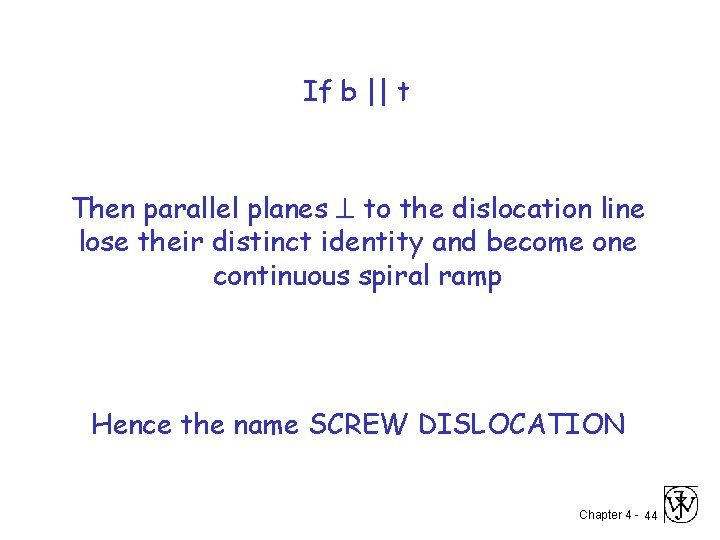 If b || t

Then parallel planes $\perp$ to the dislocation line lose their distinct identity and become one continuous spiral ramp

Hence the name SCREW DISLOCATION

Chapter 4 - 44